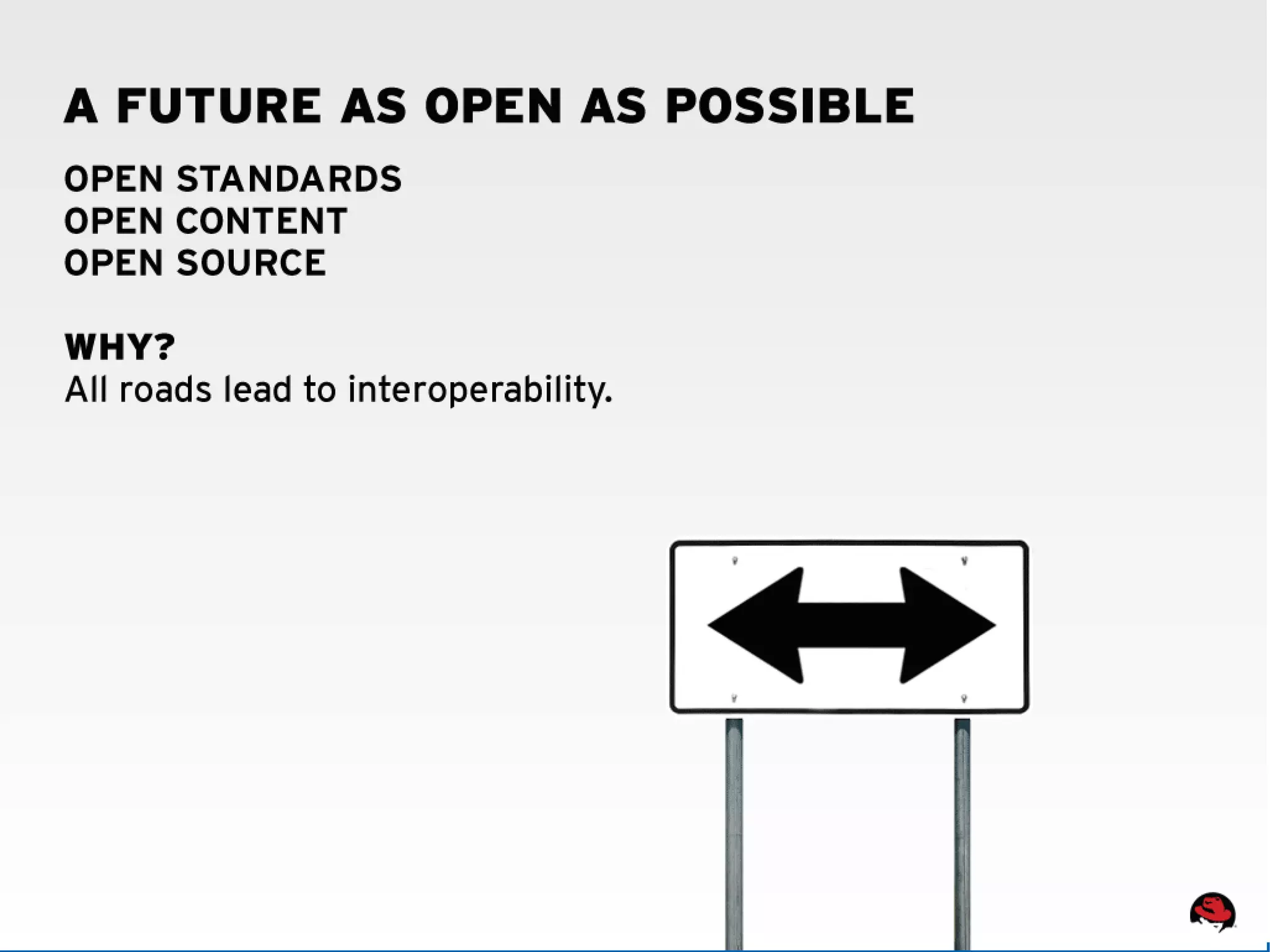 A FUTURE AS OPEN AS POSSIBLE

OPEN STANDARDS
OPEN CONTENT
OPEN SOURCE

WHY?
All roads lead to interoperability.